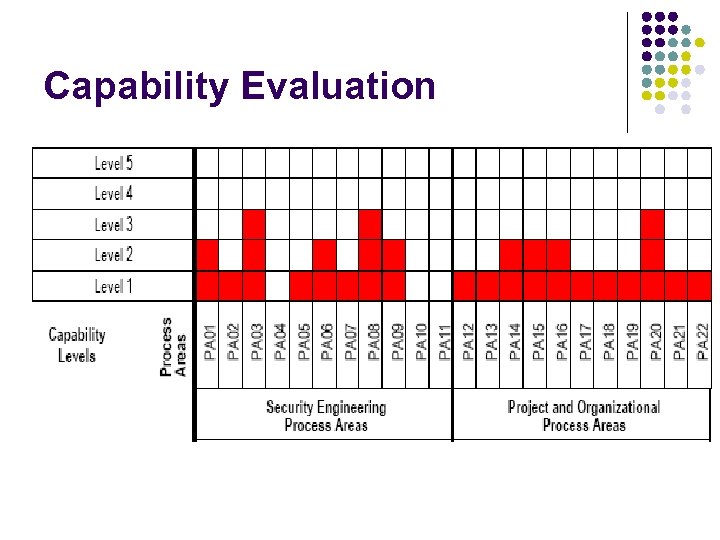 Capability Evaluation

Level 5
Level 4
Level 3
Level 2
Level 1

Capability Levels

Process Areas

PA01 PA02 PA03 PA04 PA05 PA06 PA07 PA08 PA09 PA10 PA11 PA12 PA13 PA14 PA15 PA16 PA17 PA18 PA19 PA20 PA21 PA22

Security Engineering Process Areas

Project and Organizational Process Areas